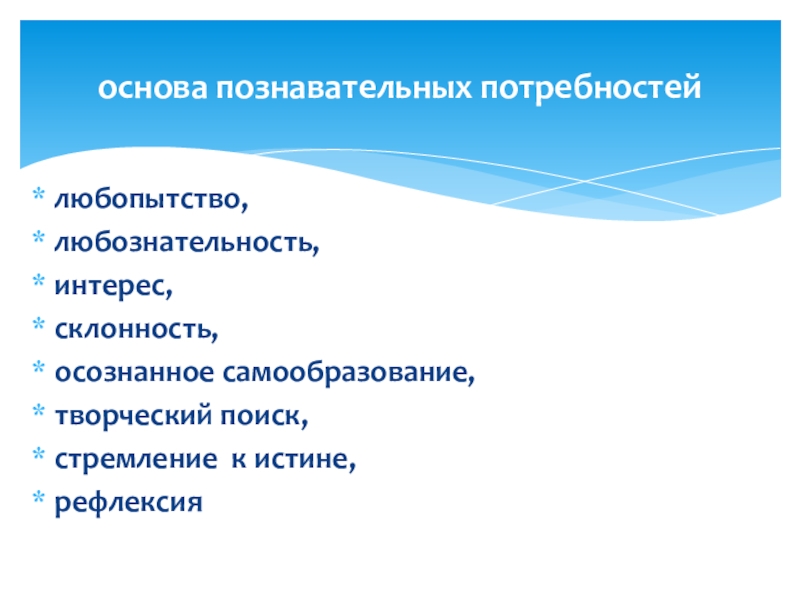 основа познавательных потребностей

* любопытство,
* любознательность,
* интерес,
* склонность,
* осознанное самообразование,
* творческий поиск,
* стремление к истине,
* рефлексия